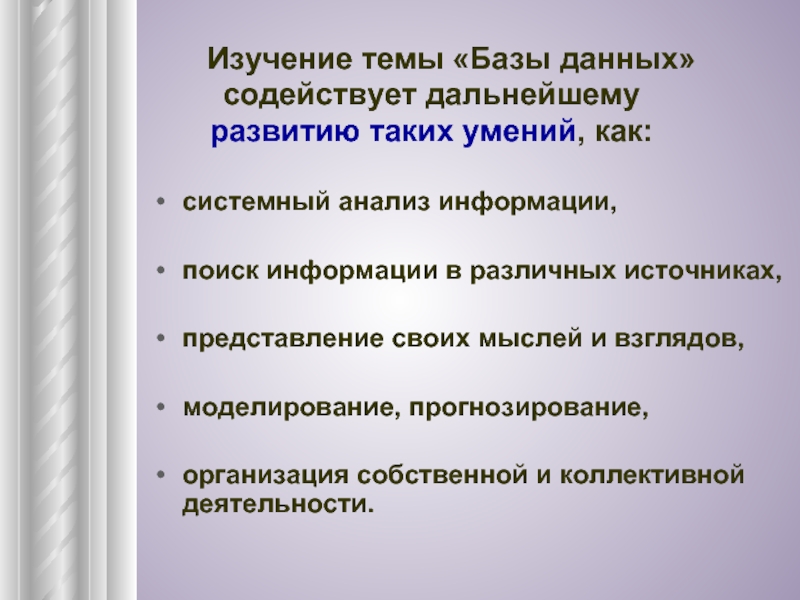 Изучение темы «Базы данных» содействует дальнейшему развитию таких умений, как:

• системный анализ информации,

• поиск информации в различных источниках,

• представление своих мыслей и взглядов,

• моделирование, прогнозирование,

• организация собственной и коллективной деятельности.